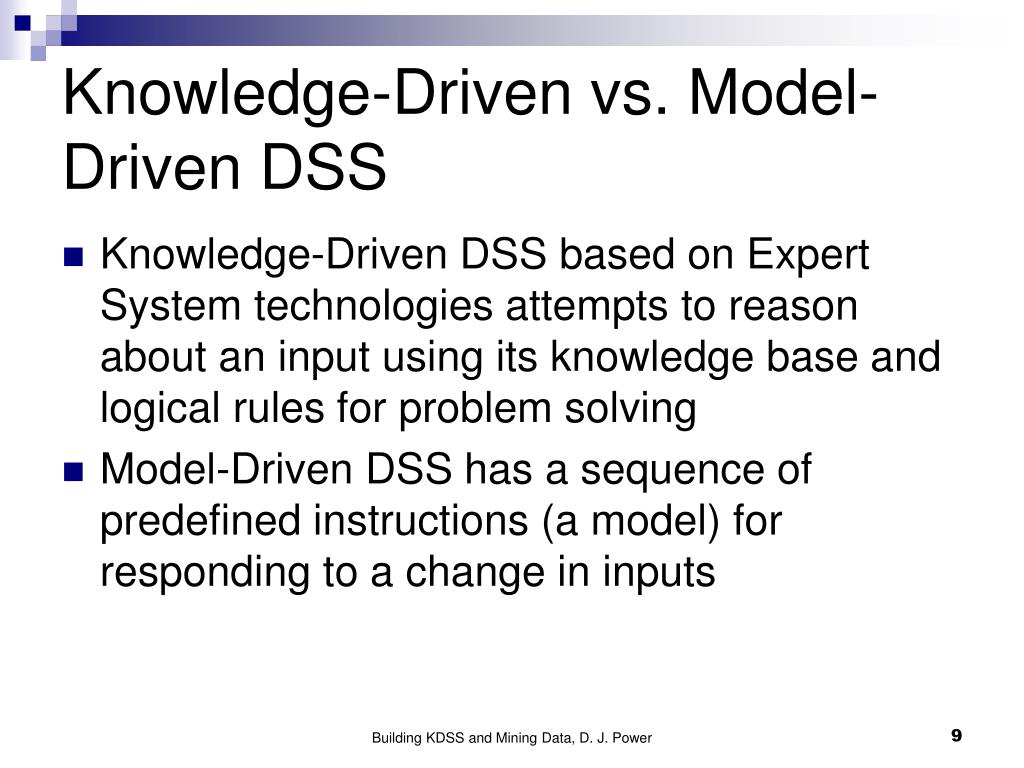 Knowledge-Driven vs. Model-Driven DSS

Knowledge-Driven DSS based on Expert System technologies attempts to reason about an input using its knowledge base and logical rules for problem solving

Model-Driven DSS has a sequence of predefined instructions (a model) for responding to a change in inputs

Building KDSS and Mining Data, D. J. Power

9